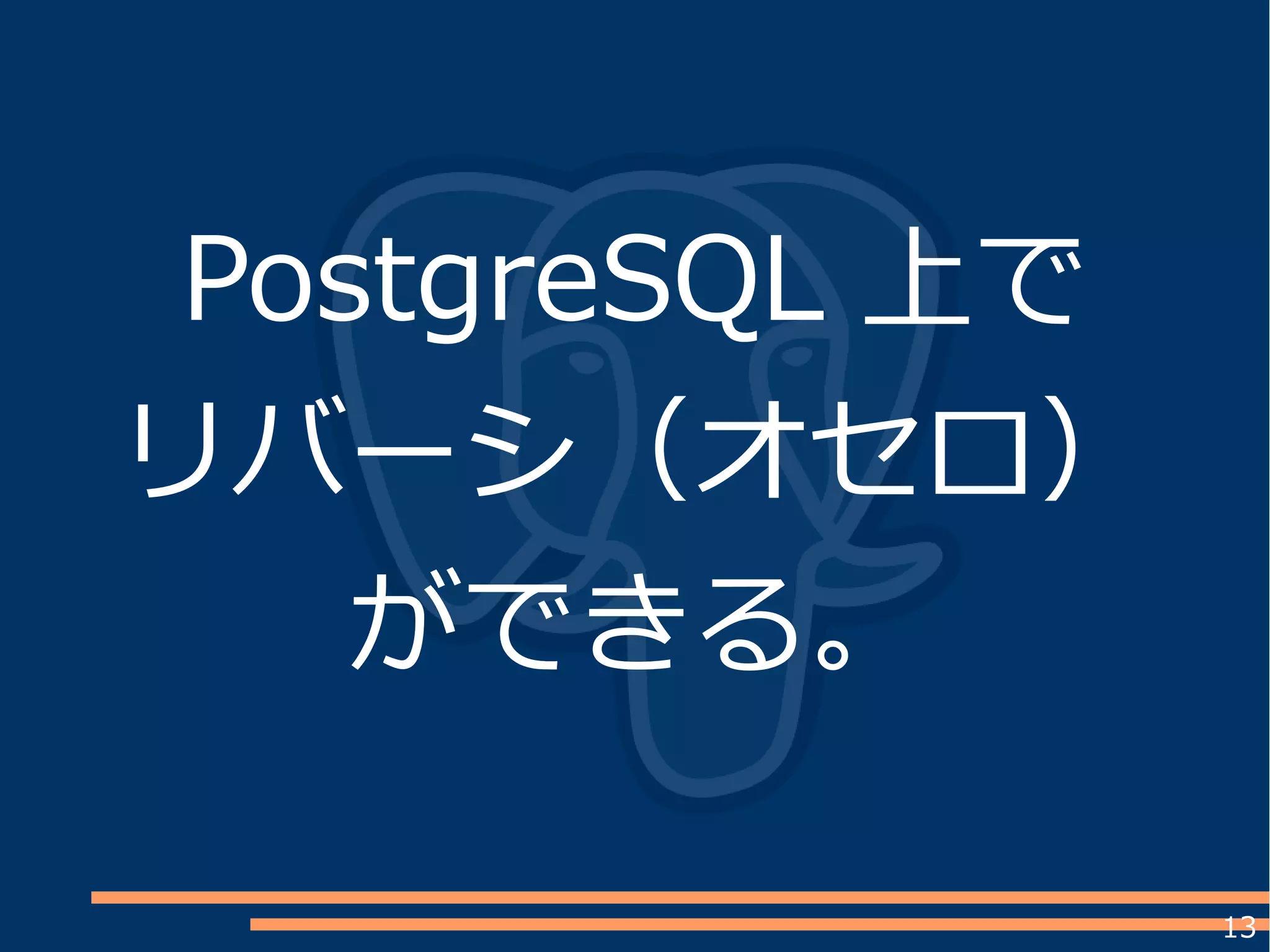 PostgreSQL 上で
リバーシ（オセロ）
ができる。

13